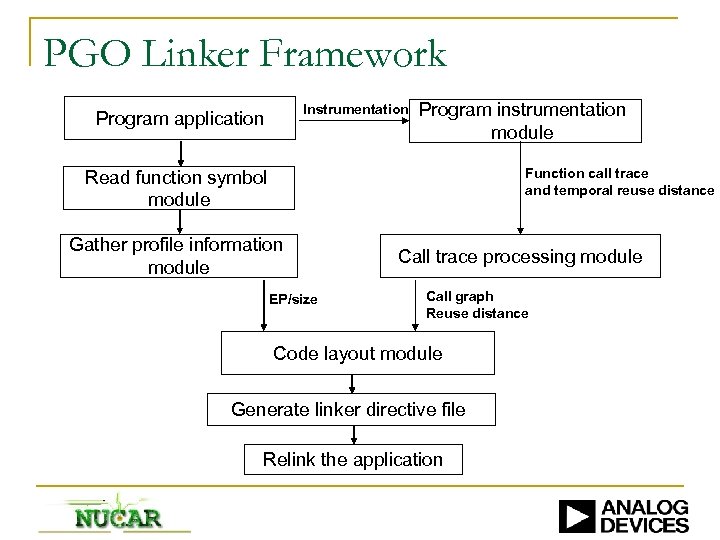 PGO Linker Framework

Program application

Instrumentation

Program instrumentation module

Read function symbol module

Function call trace and temporal reuse distance

Gather profile information module

Call trace processing module

EP/size

Call graph Reuse distance

Code layout module

Generate linker directive file

Relink the application

NUCAR

ANALOG DEVICES